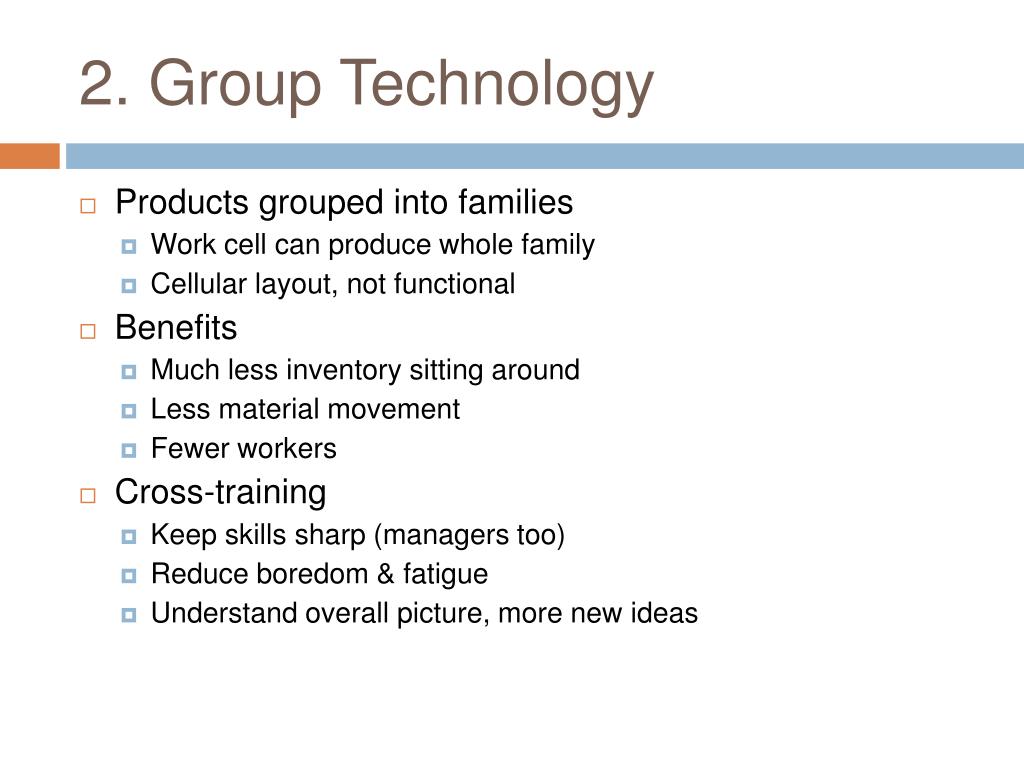 2. Group Technology

Products grouped into families
Work cell can produce whole family
Cellular layout, not functional

Benefits
Much less inventory sitting around
Less material movement
Fewer workers

Cross-training
Keep skills sharp (managers too)
Reduce boredom & fatigue
Understand overall picture, more new ideas